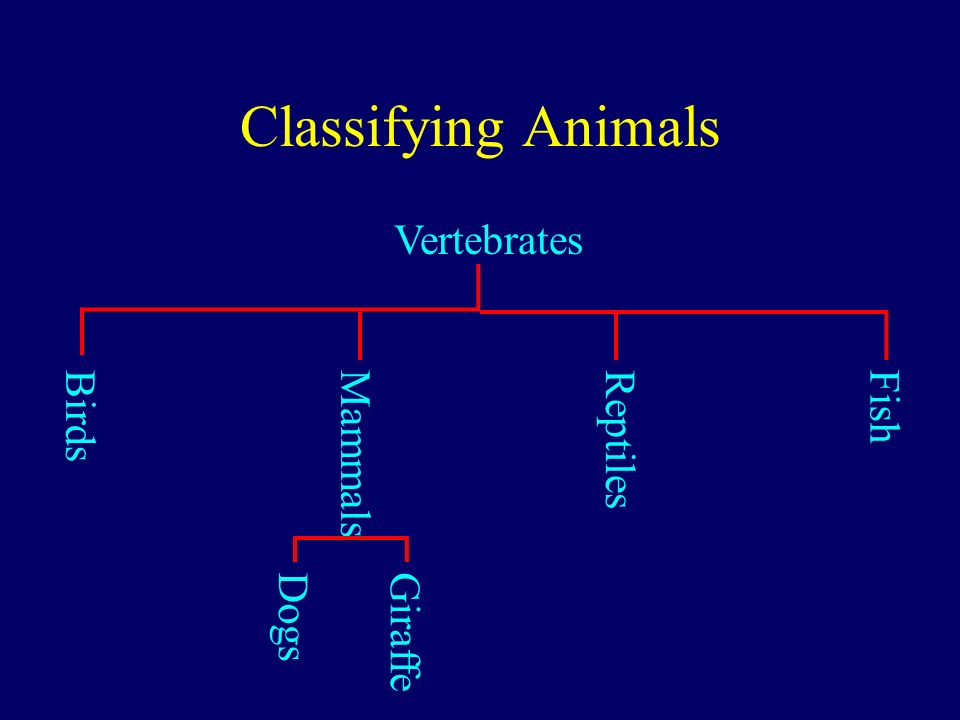 Classifying Animals

Vertebrates

Birds

Mammals

Reptiles

Fish

Dogs

Giraffe